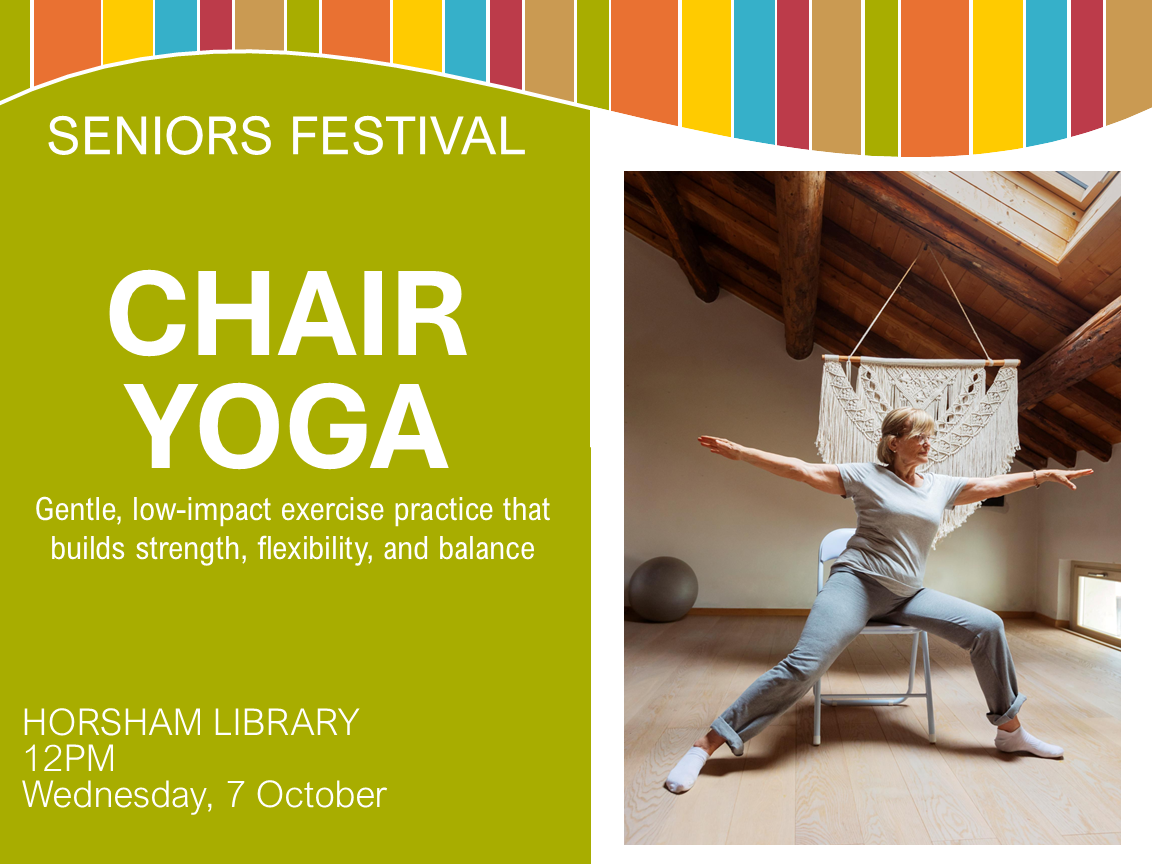 SENIORS FESTIVAL

CHAIR
YOGA

Gentle, low-impact exercise practice that builds strength, flexibility, and balance

HORSHAM LIBRARY
12PM
Wednesday, 7 October